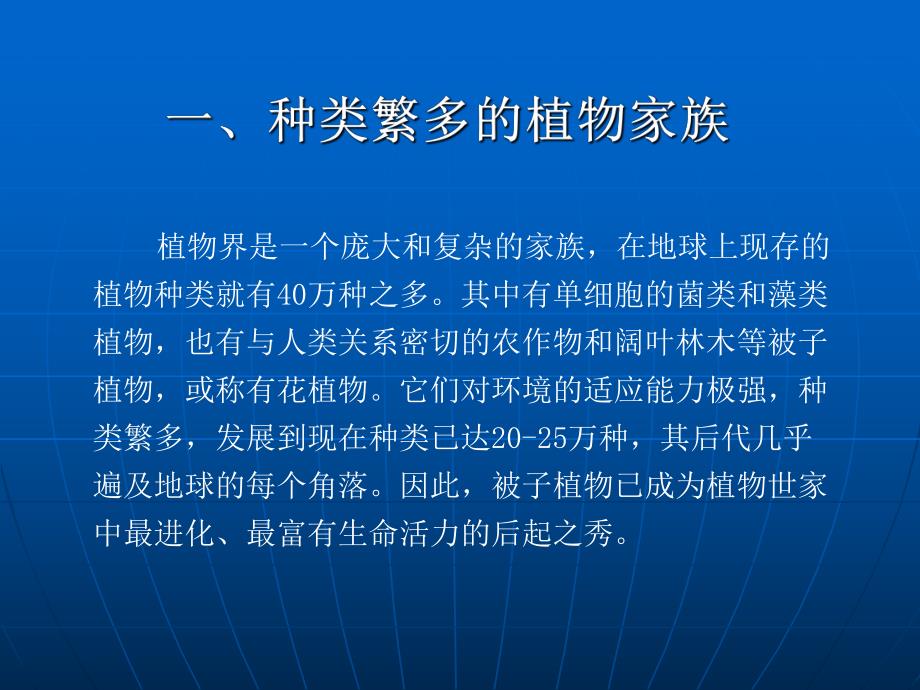 一、种类繁多的植物家族

植物界是一个庞大和复杂的家族，在地球上现存的植物种类就有40万种之多。其中有单细胞的菌类和藻类植物，也有与人类关系密切的农作物和阔叶林木等被子植物，或称有花植物。它们对环境的适应能力极强，种类繁多，发展到现在种类已达20-25万种，其后代几乎遍及地球的每个角落。因此，被子植物已成为植物世家中最进化、最富有生命活力的后起之秀。